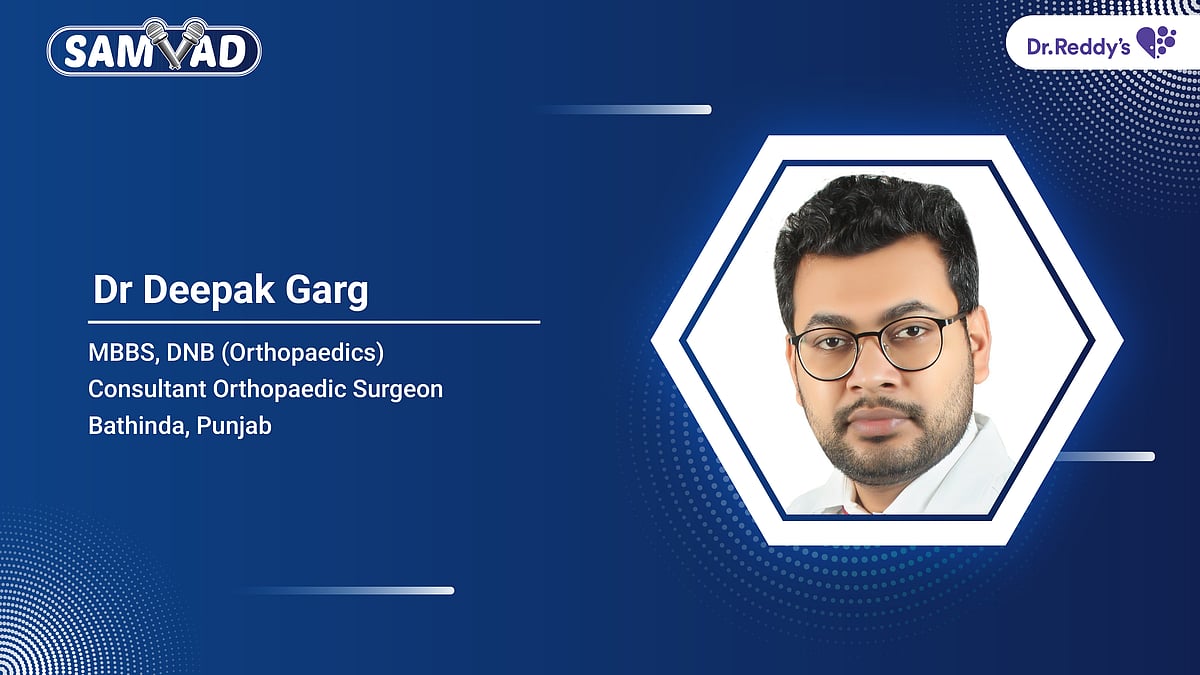 SAMVAD

Dr.Reddy's

Dr Deepak Garg

MBBS, DNB (Orthopaedics)
Consultant Orthopaedic Surgeon
Bathinda, Punjab